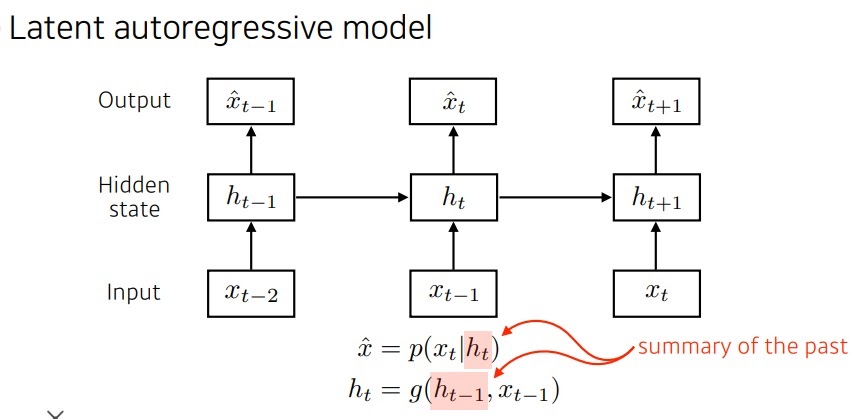 Latent autoregressive model

Output $\hat{x}_{t-1}$ $\hat{x}_t$ $\hat{x}_{t+1}$

Hidden state $h_{t-1}$ $h_t$ $h_{t+1}$

Input $x_{t-2}$ $x_{t-1}$ $x_t$

$\hat{x} = p(x_t|h_t)$

$h_t = g(h_{t-1}, x_{t-1})$

summary of the past